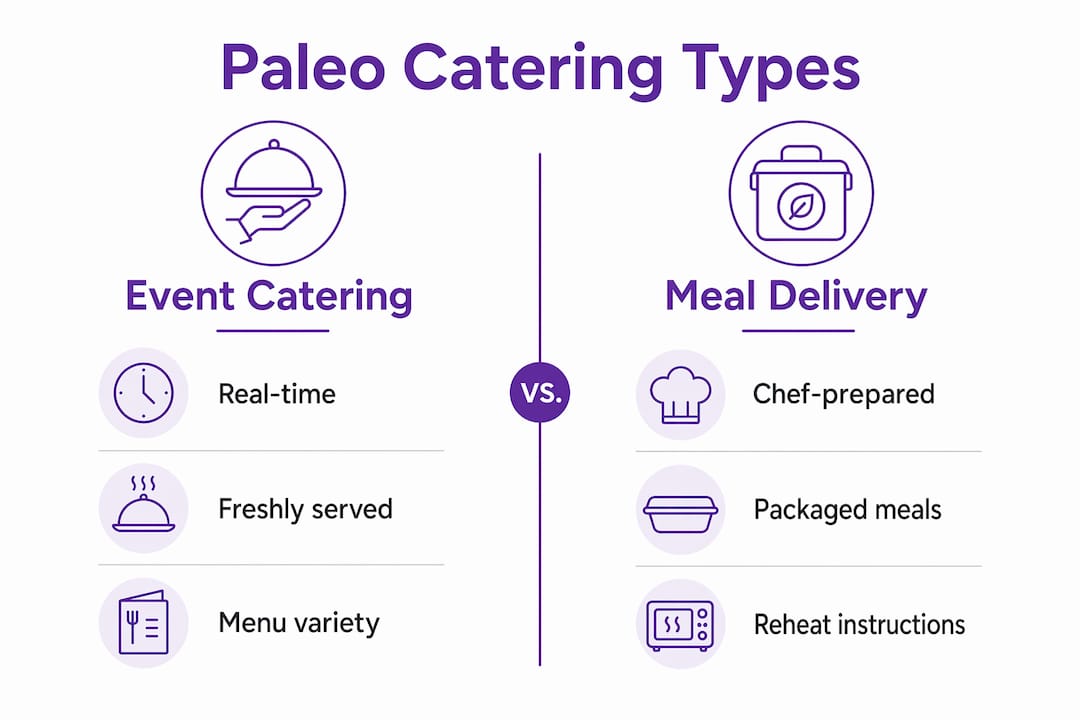 Paleo Catering Types

Event Catering

Real-time

Freshly served

Menu variety

VS.

Meal Delivery

Chef-prepared

Packaged meals

Reheat instructions